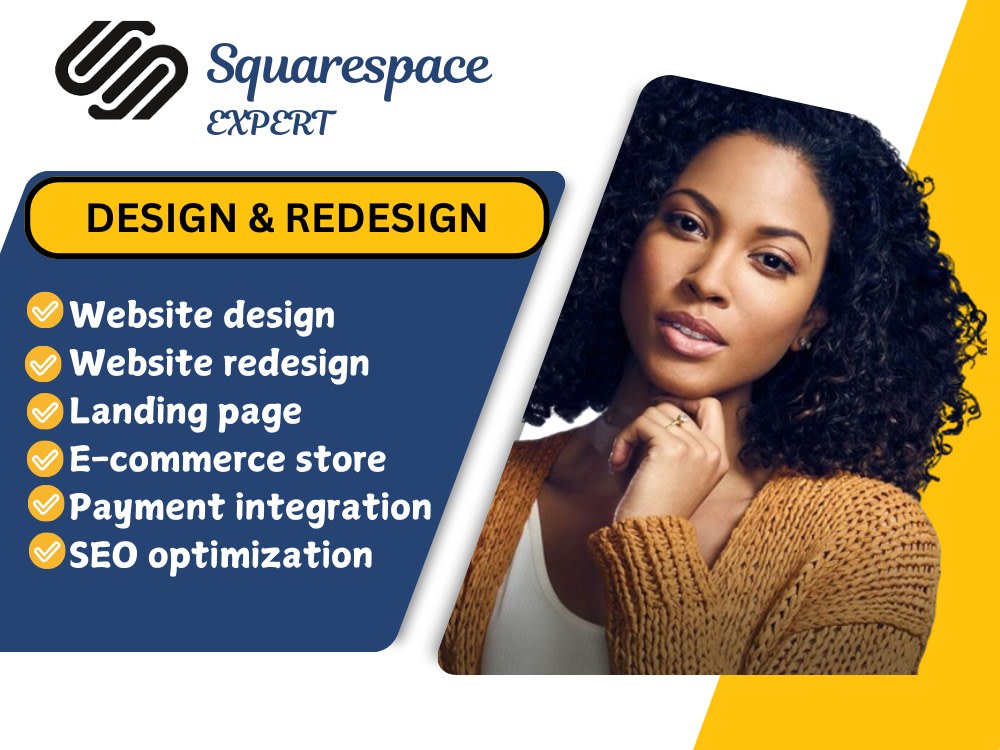 Squarespace
EXPERT

DESIGN & REDESIGN

Website design
Website redesign
Landing page
E-commerce store
Payment integration
SEO optimization